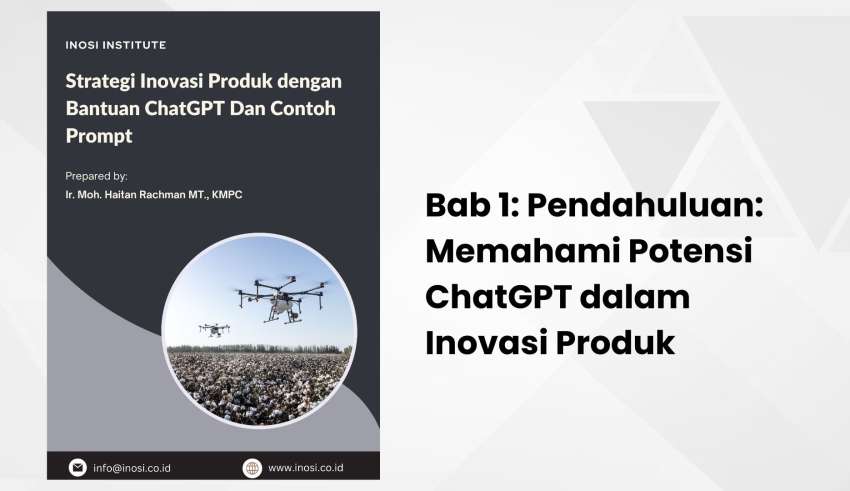 INOSI INSTITUTE

Strategi Inovasi Produk dengan Bantuan ChatGPT Dan Contoh Prompt

Prepared by:
Ir. Moh. Haitan Rachman MT., KMPC

info@inosi.co.id

www.inosi.co.id

Bab 1: Pendahuluan: Memahami Potensi ChatGPT dalam Inovasi Produk